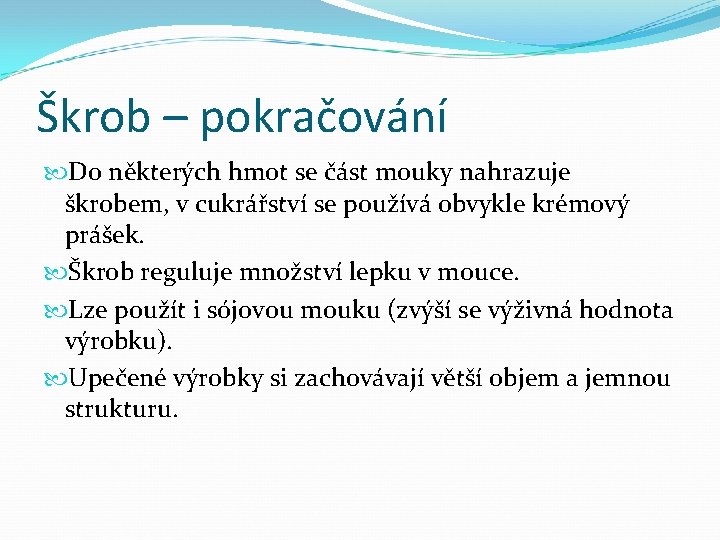 Škrob – pokračování

Do některých hmot se část mouky nahrazuje škrobem, v cukrářství se používá obvykle krémový prášek.

Škrob reguluje množství lepku v mouce.

Lze použít i sójovou mouku (zvýší se výživná hodnota výrobku).

Upečené výrobky si zachovávají větší objem a jemnou strukturu.